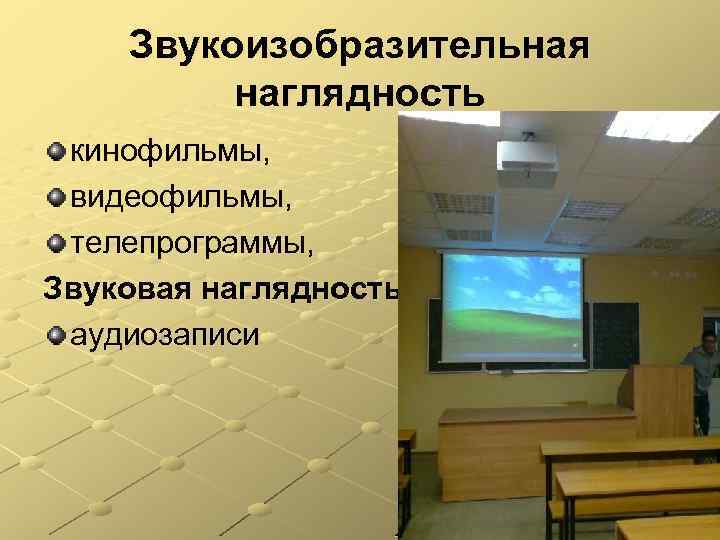 Звукоизобразительная наглядность

кинофильмы,

видеофильмы,

телепрограммы,

Звуковая наглядность

аудиозаписи